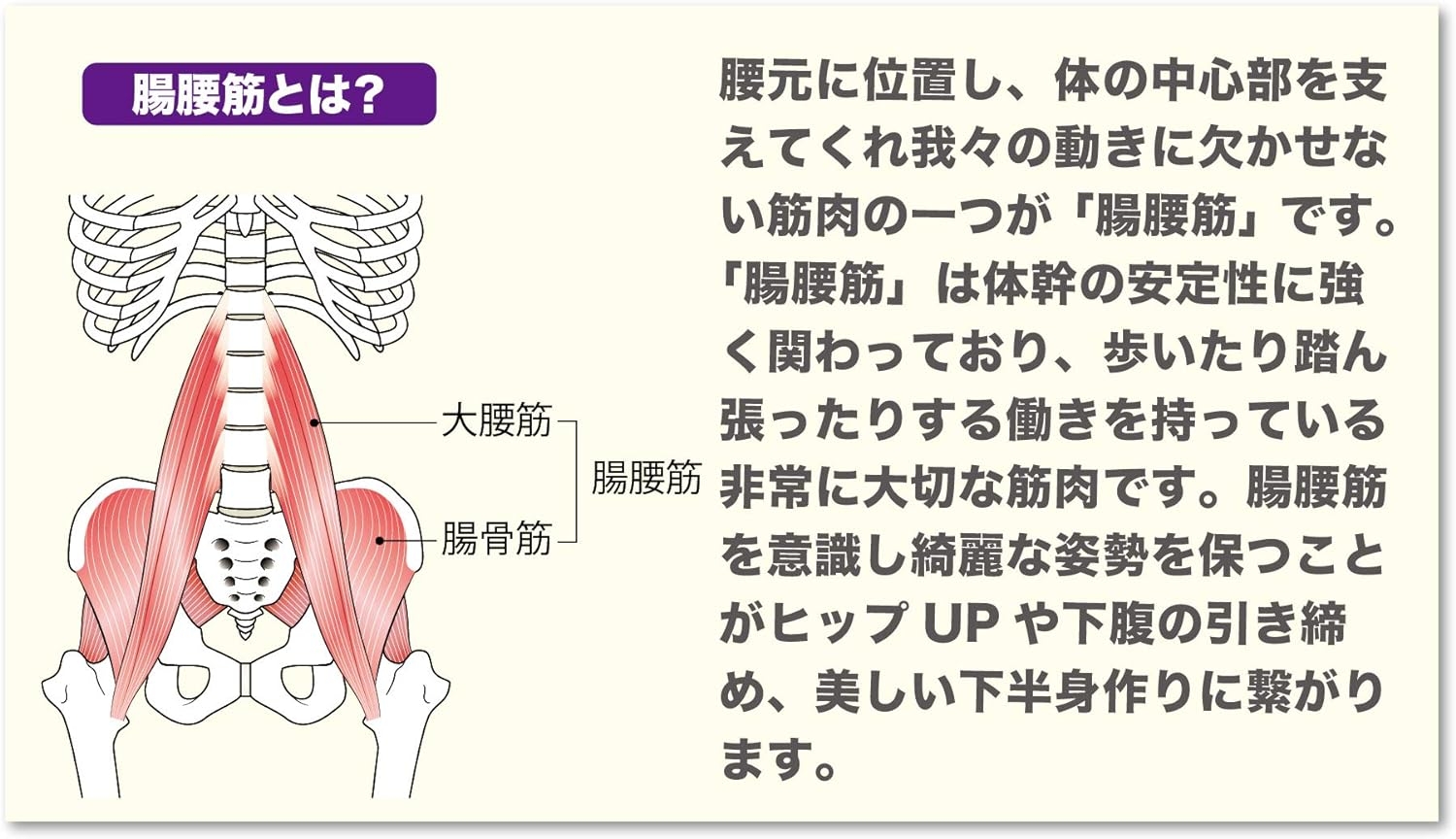 腸腰筋とは?

大腰筋
腸骨筋
腸腰筋

腰元に位置し、体の中心部を支えてくれ我々の動きに欠かせない筋肉の一つが「腸腰筋」です。「腸腰筋」は体幹の安定性に強く関わっており、歩いたり踏ん張ったりする働きを持っている非常に大切な筋肉です。腸腰筋を意識し綺麗な姿勢を保つことがヒップ UP や下腹の引き締め、美しい下半身作りに繋がります。